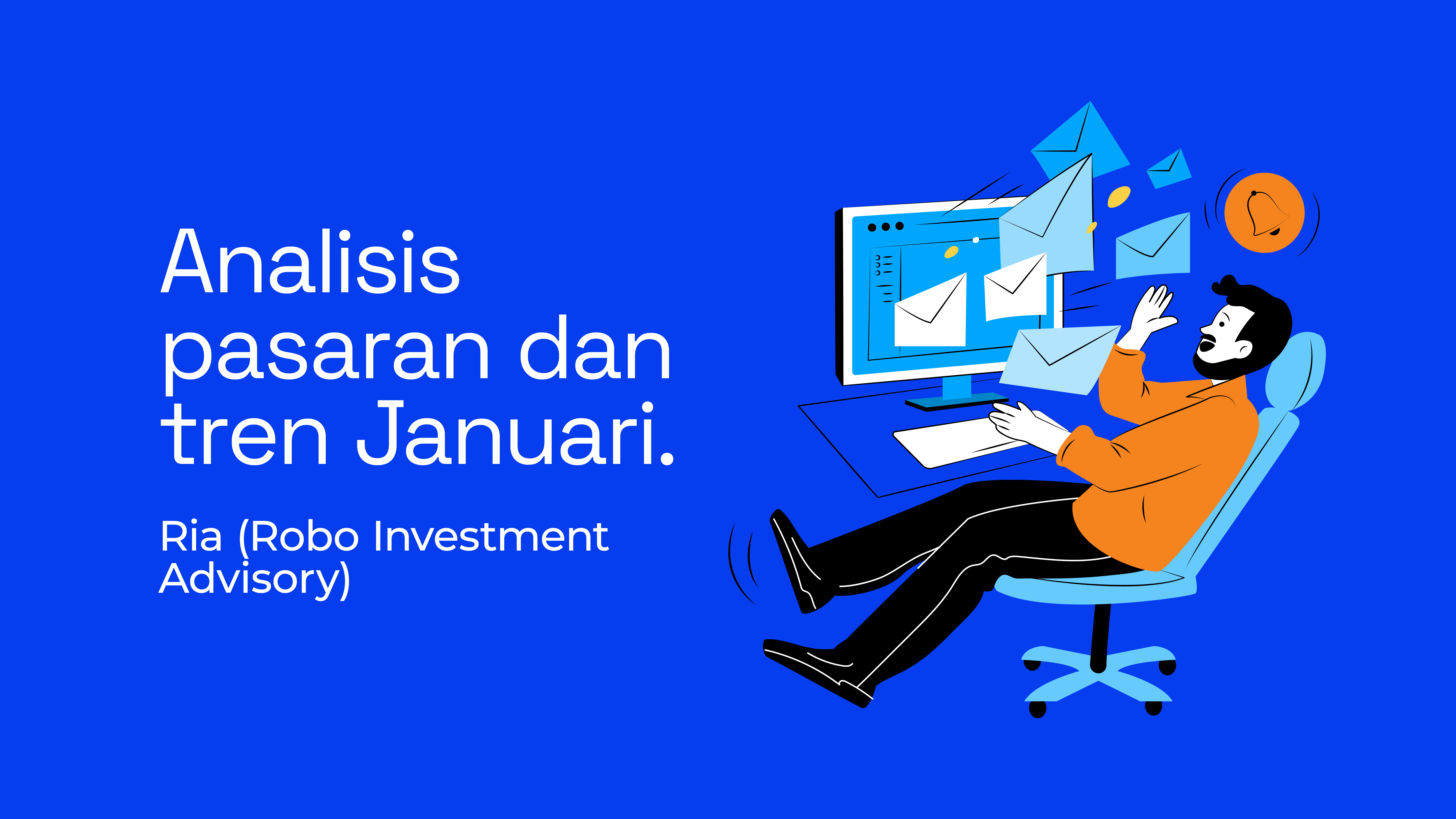 Analisis pasaran dan tren Januari.

Ria (Robo Investment Advisory)